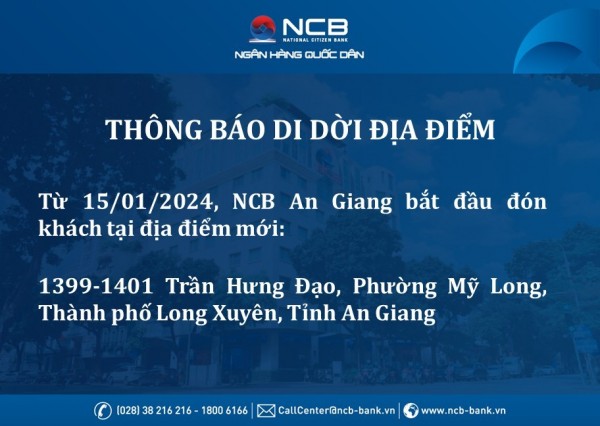 NCB
NATIONAL CITIZEN BANK
NGÂN HÀNG QUỐC DÂN

THÔNG BÁO DI DỜI ĐỊA ĐIỂM

Từ 15/01/2024, NCB An Giang bắt đầu đón khách tại địa điểm mới:

1399-1401 Trần Hưng Đạo, Phường Mỹ Long, Thành phố Long Xuyên, Tỉnh An Giang

(028) 38 216 216 - 1800 6166 | CallCenter@ncb-bank.vn | www.ncb-bank.vn